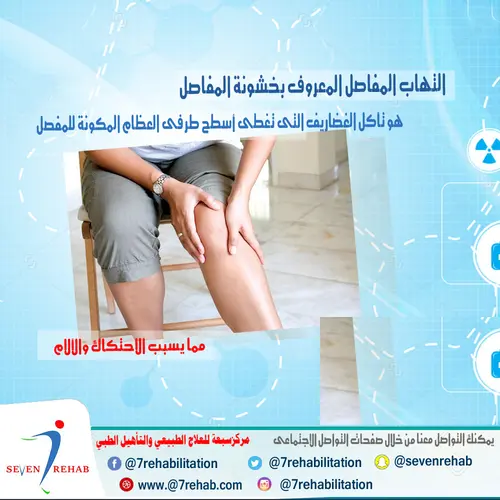 التهاب المفاصل المعروف بخشونة المفاصل

هو تاكل الغضاريف التى تغطى أسطح طرفى العظام المكونة للمفصل

مما يسبب الاحتكاك والالام

SEVEN REHAB

مركز سبعة للعلاج الطبيعي والتأهيل الطبي

يمكنك التواصل معنا من خلال صفحات التواصل الاجتماعى

@7rehabilitation

@7rehabilitation

@sevenrehab

www.@7rehab.com

@7rehabilitation